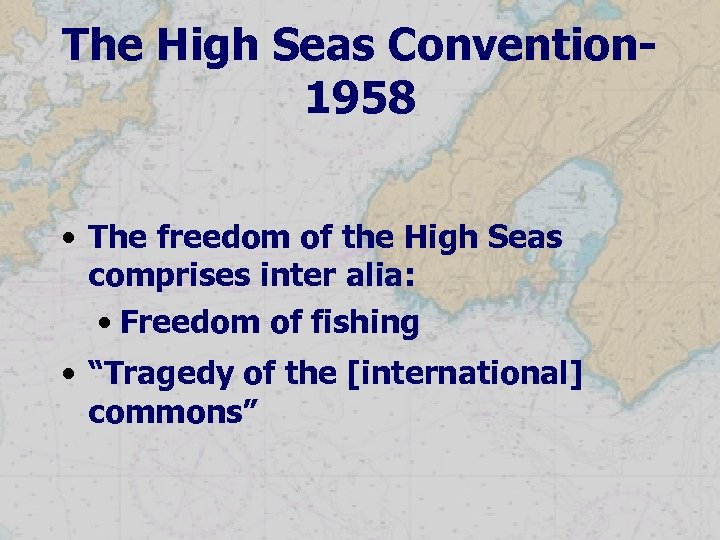 The High Seas Convention-1958

• The freedom of the High Seas comprises inter alia:
  • Freedom of fishing
• “Tragedy of the [international] commons”